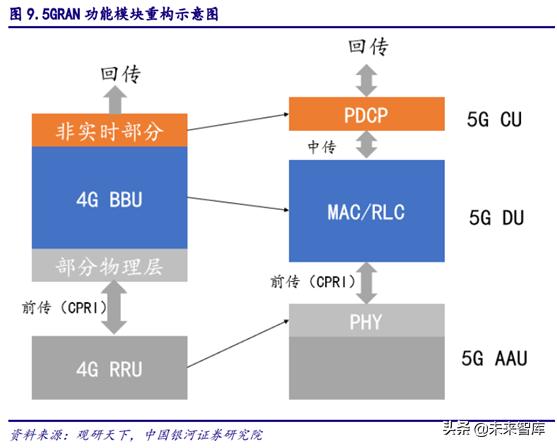 图 9.5GRAN 功能模块重构示意图

回传

非实时部分

4G BBU

部分物理层

前传（CPRI）

4G RRU

回传

PDCP

5G CU

中传

MAC/RLC

5G DU

前传（CPRI）

PHY

5G AAU

资料来源：观研天下，中国银河证券研究院

头条 @未来智库